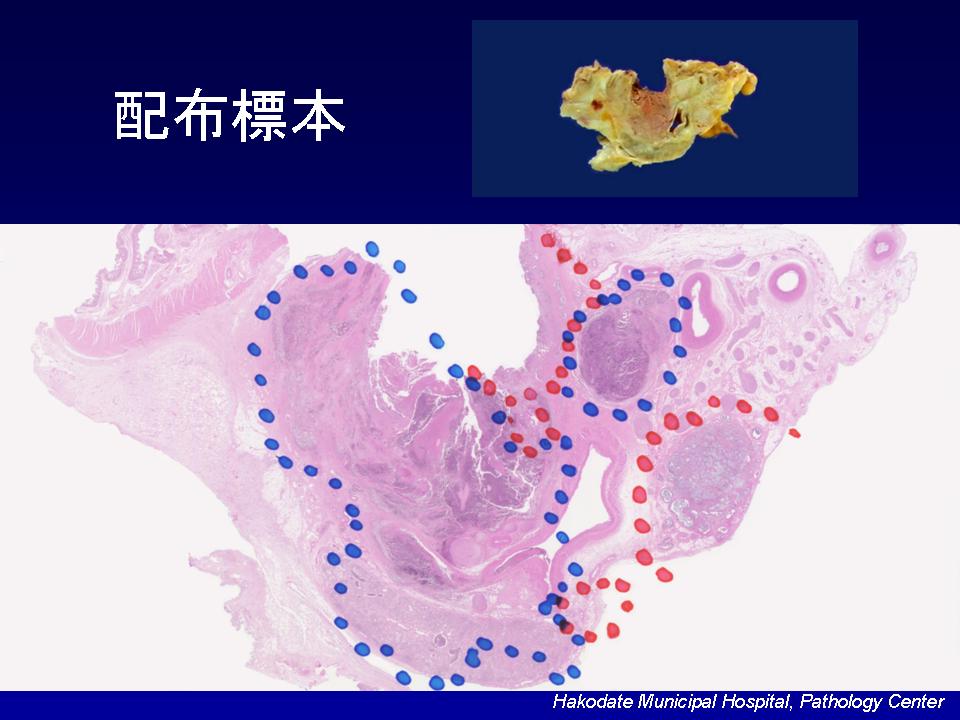 配布標本

Hakodate Municipal Hospital, Pathology Center